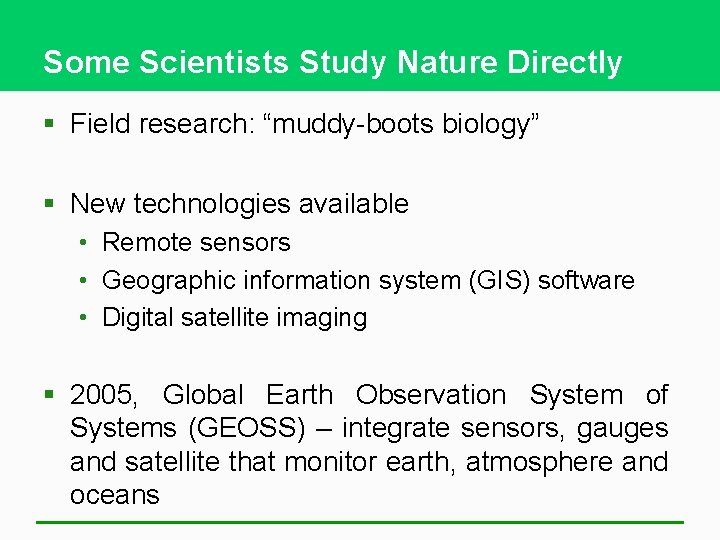 Some Scientists Study Nature Directly

▪ Field research: “muddy-boots biology”

▪ New technologies available
• Remote sensors
• Geographic information system (GIS) software
• Digital satellite imaging

▪ 2005, Global Earth Observation System of Systems (GEOSS) – integrate sensors, gauges and satellite that monitor earth, atmosphere and oceans